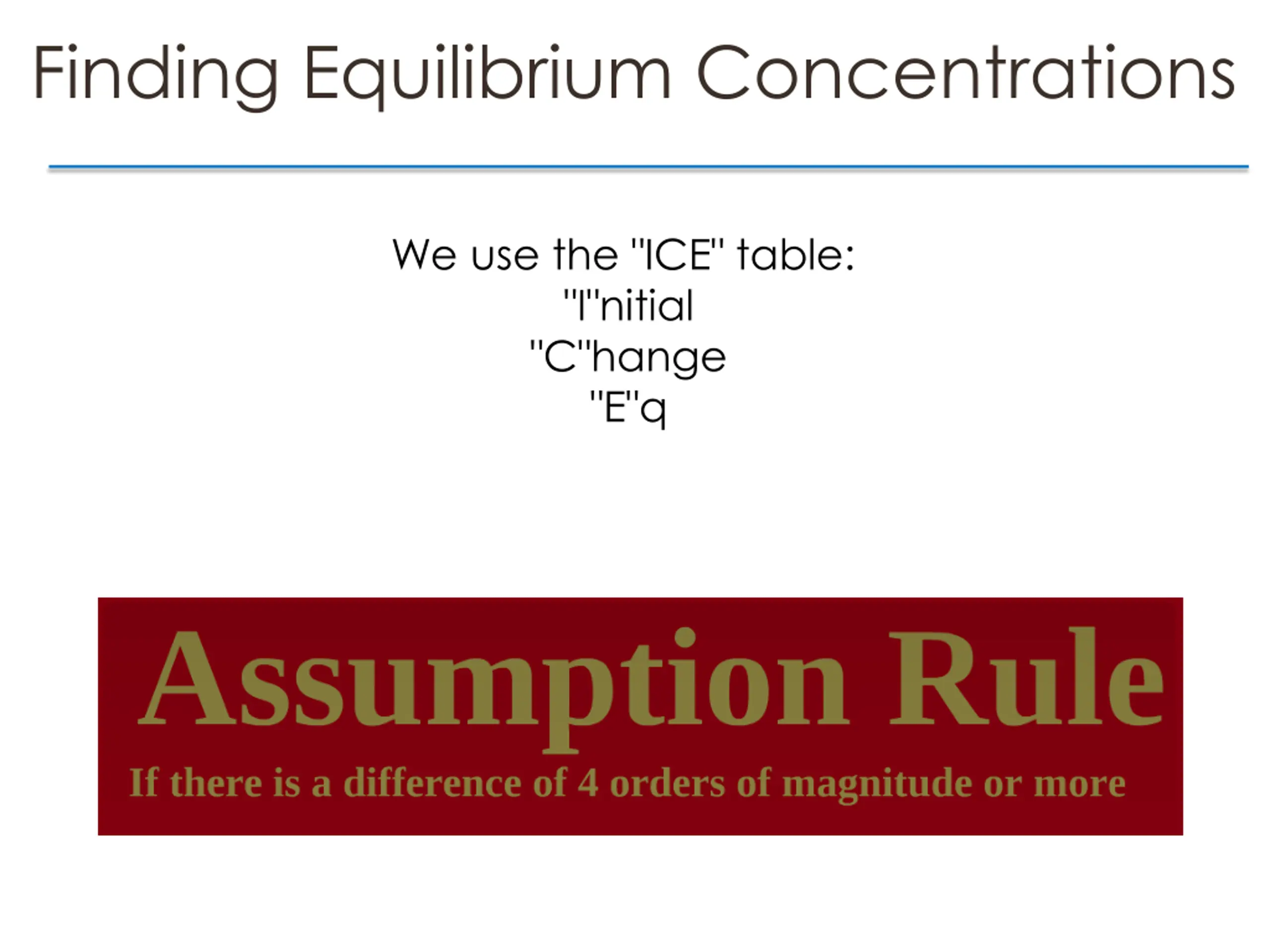 Finding Equilibrium Concentrations

We use the "ICE" table:
"I"nitial
"C"hange
"E"q

Assumption Rule

If there is a difference of 4 orders of magnitude or more